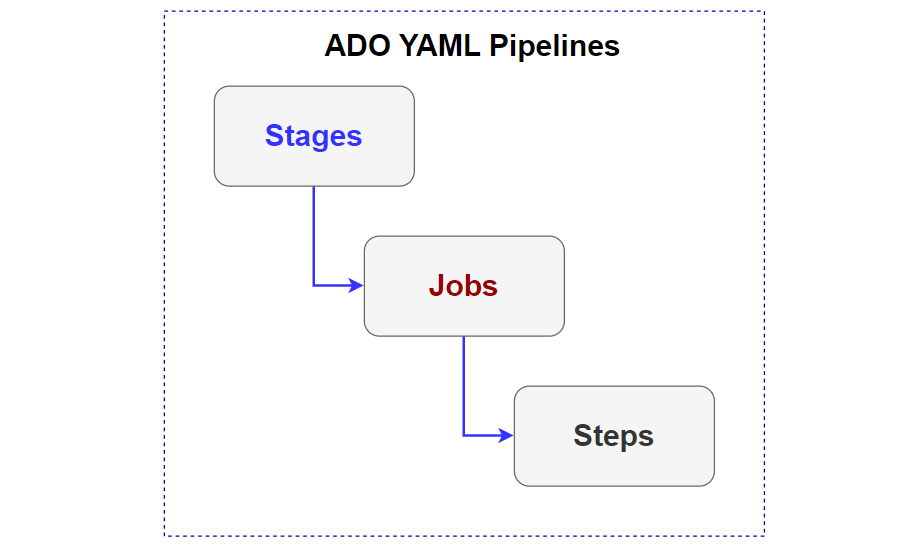 ADO YAML Pipelines

Stages

Jobs

Steps